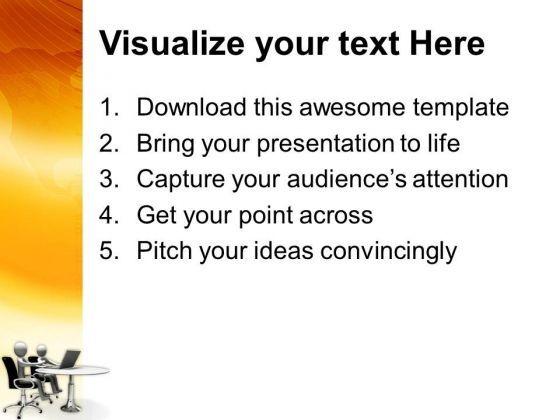 Visualize your text Here

1. Download this awesome template
2. Bring your presentation to life
3. Capture your audience's attention
4. Get your point across
5. Pitch your ideas convincingly